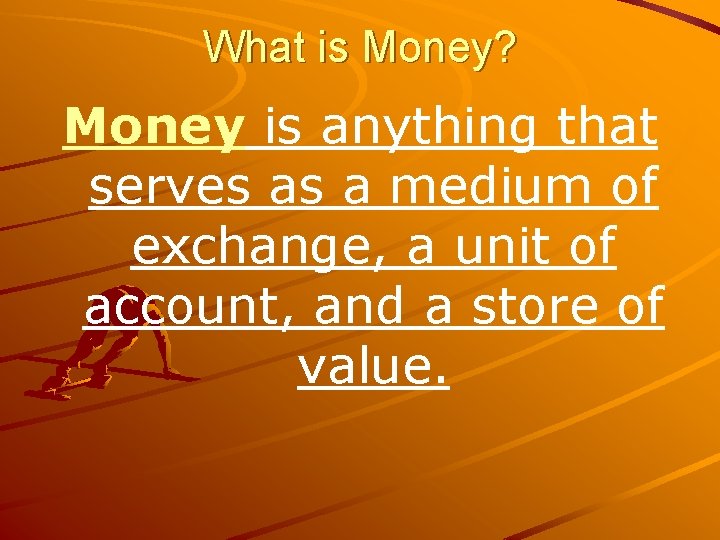 What is Money?

Money is anything that serves as a medium of exchange, a unit of account, and a store of value.